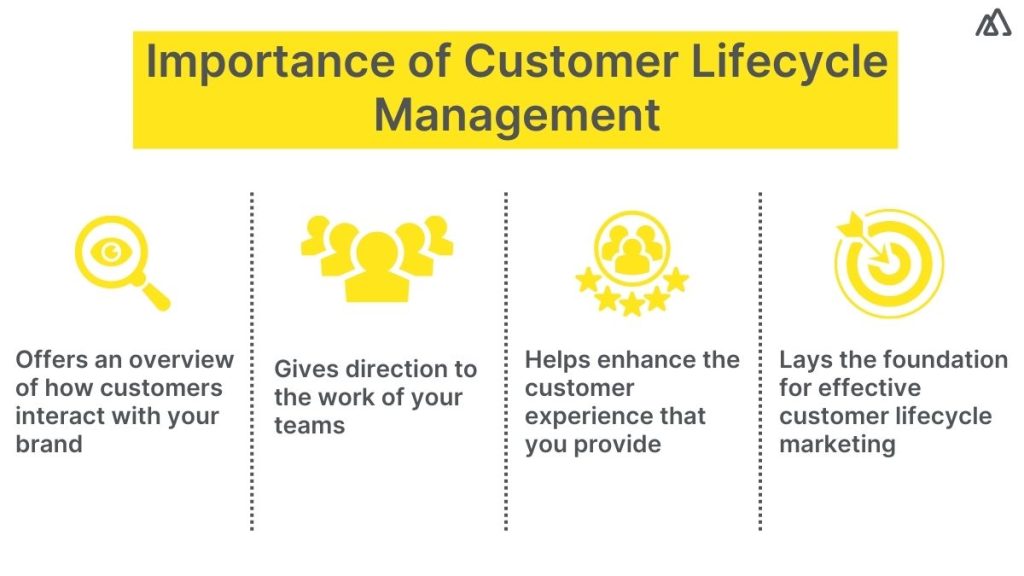 Importance of Customer Lifecycle Management

Offers an overview of how customers interact with your brand

Gives direction to the work of your teams

Helps enhance the customer experience that you provide

Lays the foundation for effective customer lifecycle marketing